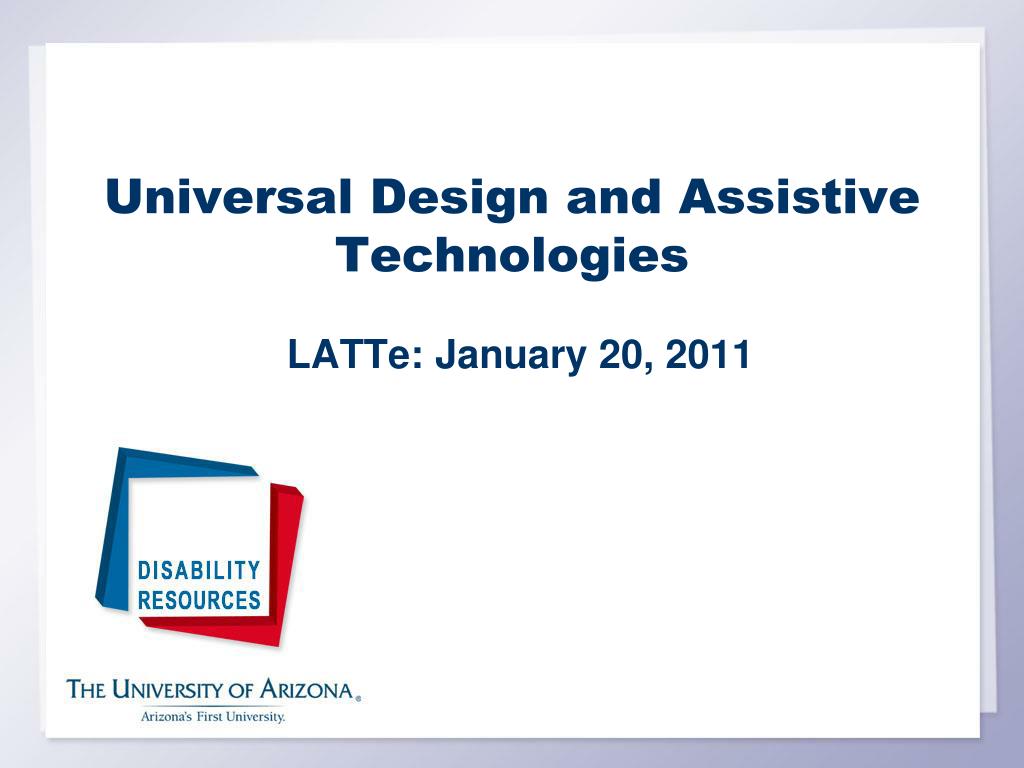 Universal Design and Assistive Technologies

LATTe: January 20, 2011

DISABILITY RESOURCES

THE UNIVERSITY OF ARIZONA®
Arizona's First University.